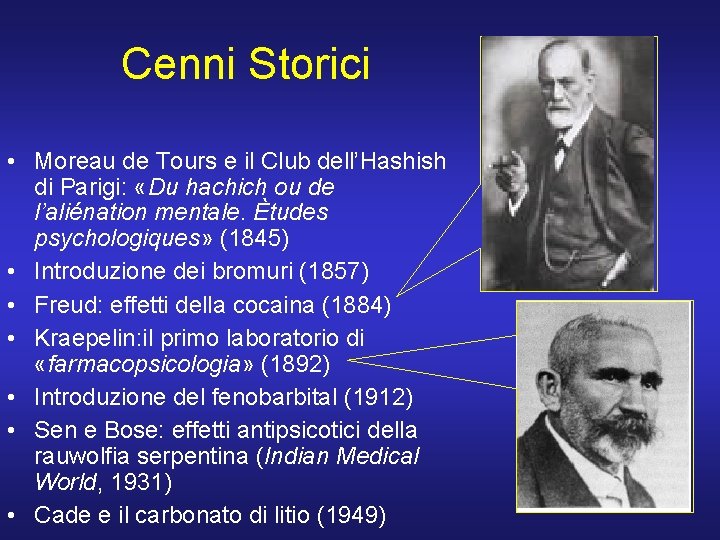 Cenni Storici

• Moreau de Tours e il Club dell'Hashish di Parigi: «Du hachich ou de l'aliénation mentale. Ètudes psychologiques» (1845)
• Introduzione dei bromuri (1857)
• Freud: effetti della cocaina (1884)
• Kraepelin:il primo laboratorio di «farmacopsicologia» (1892)
• Introduzione del fenobarbital (1912)
• Sen e Bose: effetti antipsicotici della rauwolfia serpentina (Indian Medical World, 1931)
• Cade e il carbonato di litio (1949)